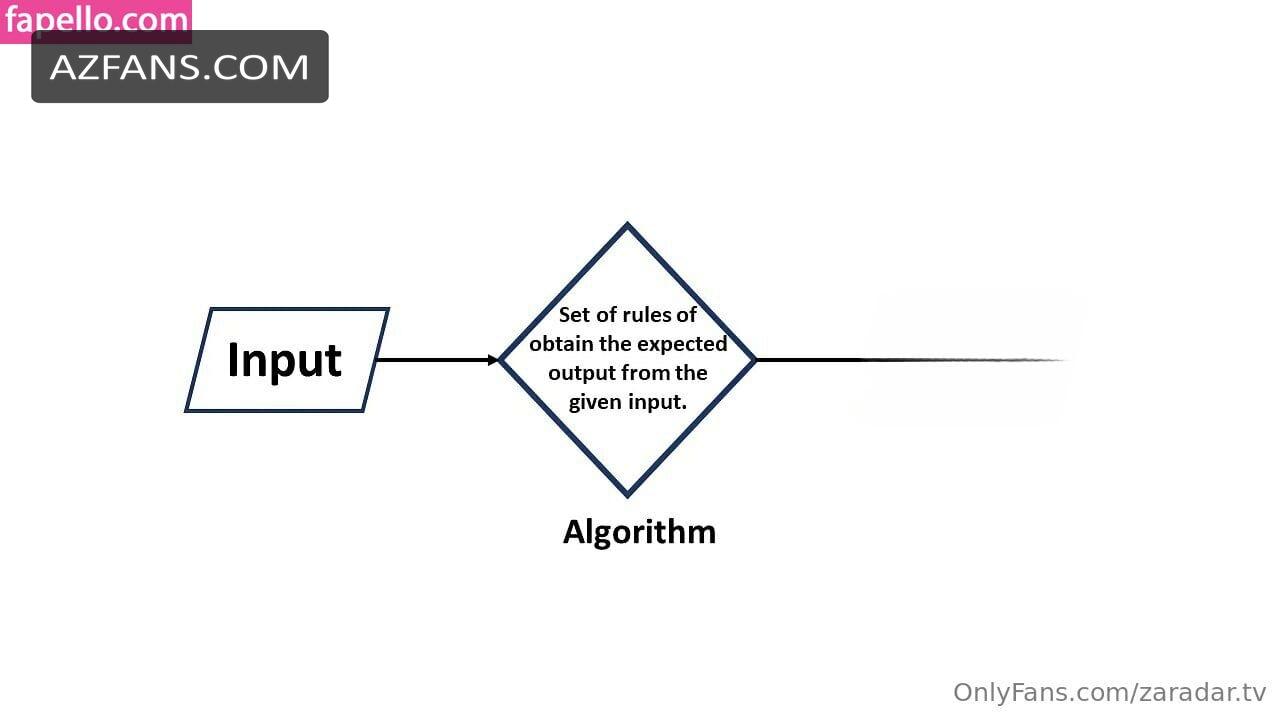 fapello.com

AZFANS.COM

Input

Set of rules of obtain the expected output from the given input.

Algorithm

OnlyFans.com/zaradar.tv